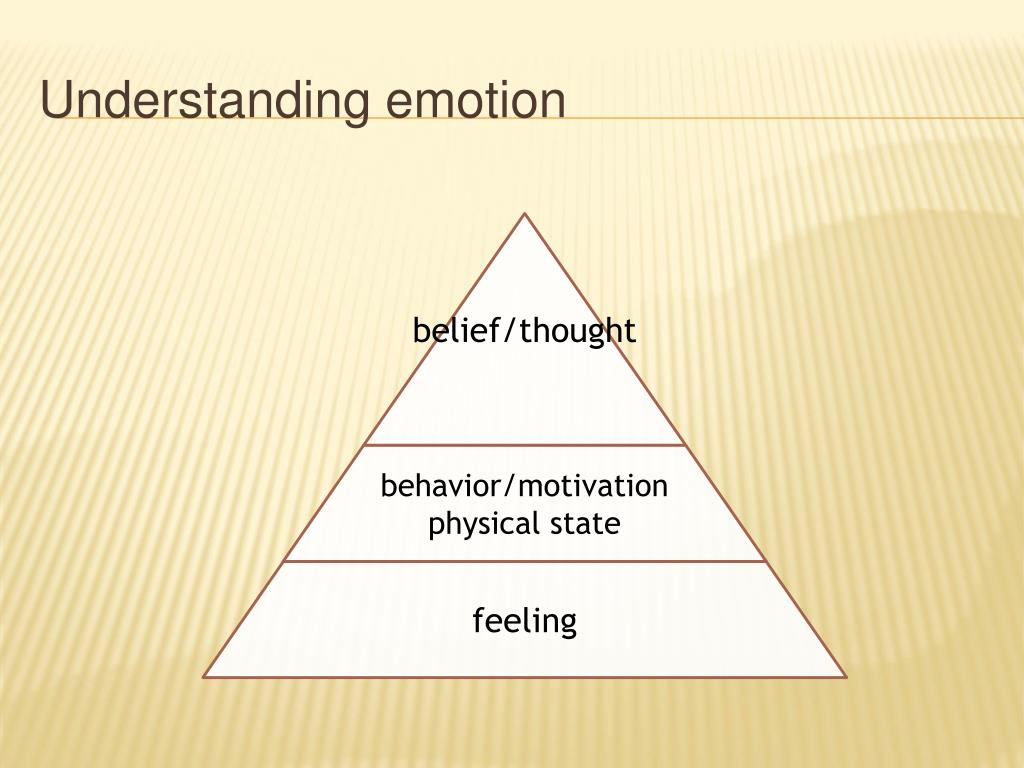 Understanding emotion

belief/thought

behavior/motivation
physical state

feeling